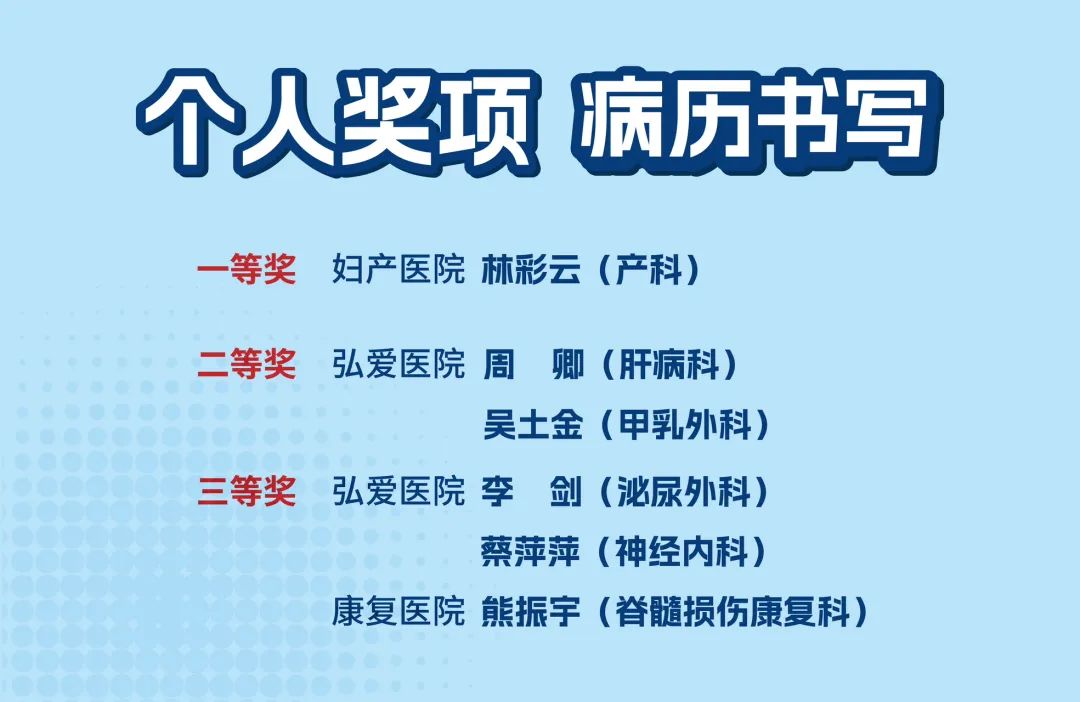 个人奖项 病历书写

一等奖 妇产医院 林彩云（产科）

二等奖 弘爱医院 周 卿（肝病科）
吴土金（甲乳外科）

三等奖 弘爱医院 李 剑（泌尿外科）
蔡萍萍（神经内科）
康复医院 熊振宇（脊髓损伤康复科）